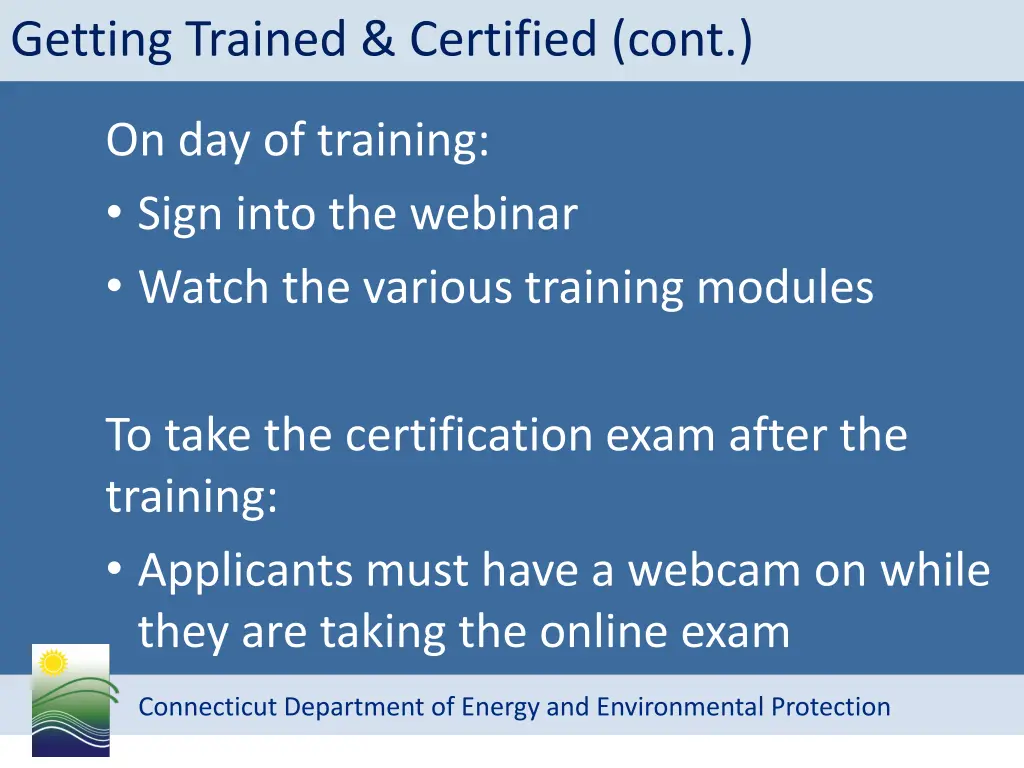 Getting Trained & Certified (cont.)

On day of training:
• Sign into the webinar
• Watch the various training modules

To take the certification exam after the training:
• Applicants must have a webcam on while they are taking the online exam

Connecticut Department of Energy and Environmental Protection